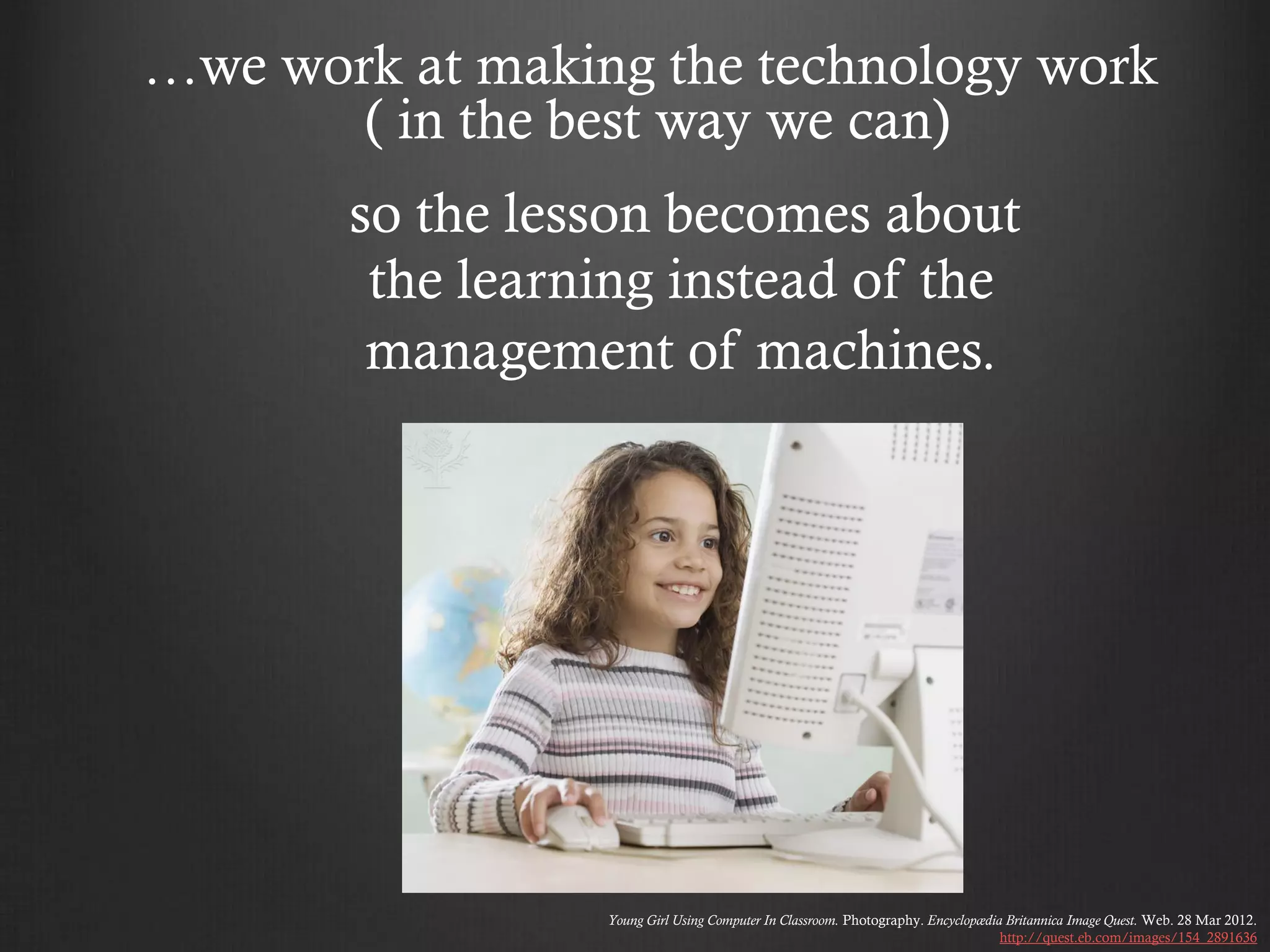 …we work at making the technology work ( in the best way we can)

so the lesson becomes about the learning instead of the management of machines.

Young Girl Using Computer In Classroom. Photography. Encyclopædia Britannica Image Quest. Web. 28 Mar 2012. http://quest.eb.com/images/154_2891636